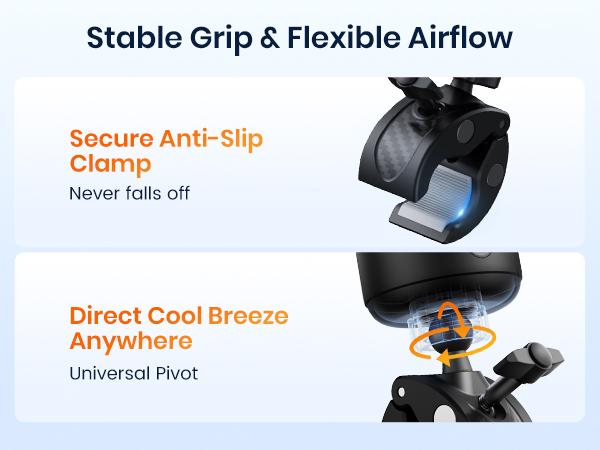 Stable Grip & Flexible Airflow

Secure Anti-Slip Clamp

Never falls off

Direct Cool Breeze Anywhere

Universal Pivot